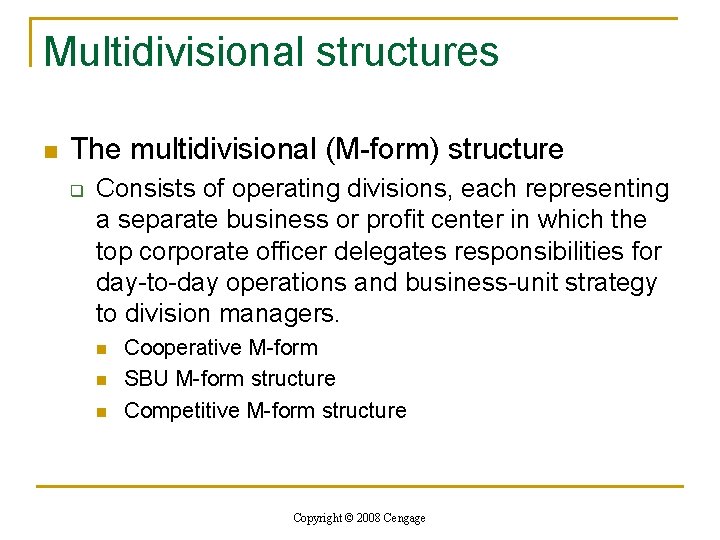 Multidivisional structures

The multidivisional (M-form) structure

Consists of operating divisions, each representing a separate business or profit center in which the top corporate officer delegates responsibilities for day-to-day operations and business-unit strategy to division managers.

Cooperative M-form

SBU M-form structure

Competitive M-form structure

Copyright © 2008 Cengage